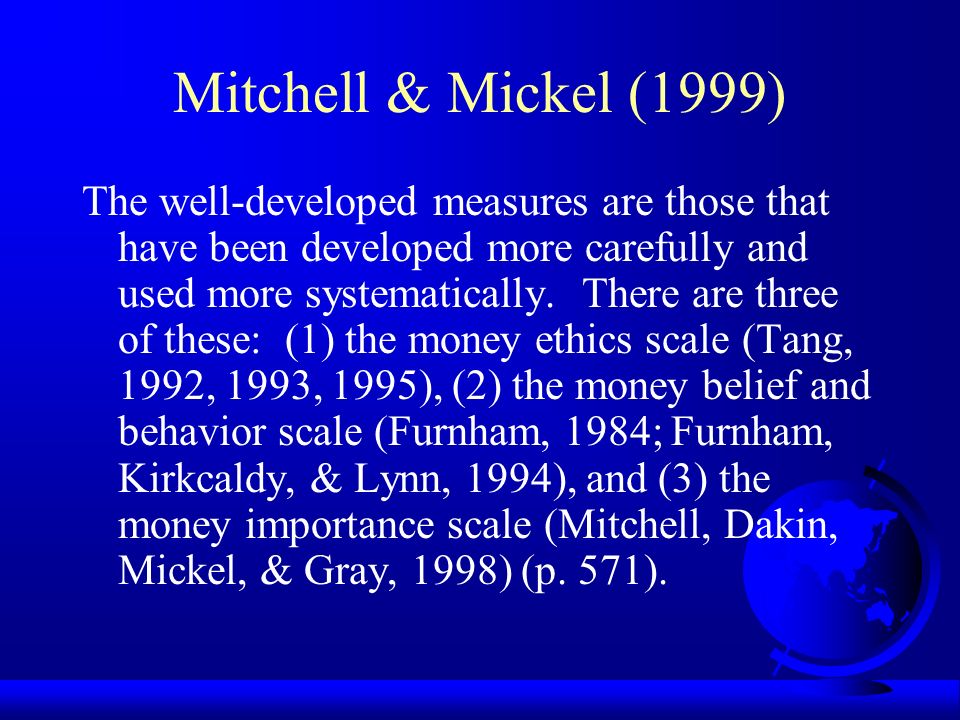 Mitchell & Mickel (1999)

The well-developed measures are those that have been developed more carefully and used more systematically. There are three of these: (1) the money ethics scale (Tang, 1992, 1993, 1995), (2) the money belief and behavior scale (Furnham, 1984; Furnham, Kirkcaldy, & Lynn, 1994), and (3) the money importance scale (Mitchell, Dakin, Mickel, & Gray, 1998) (p. 571).